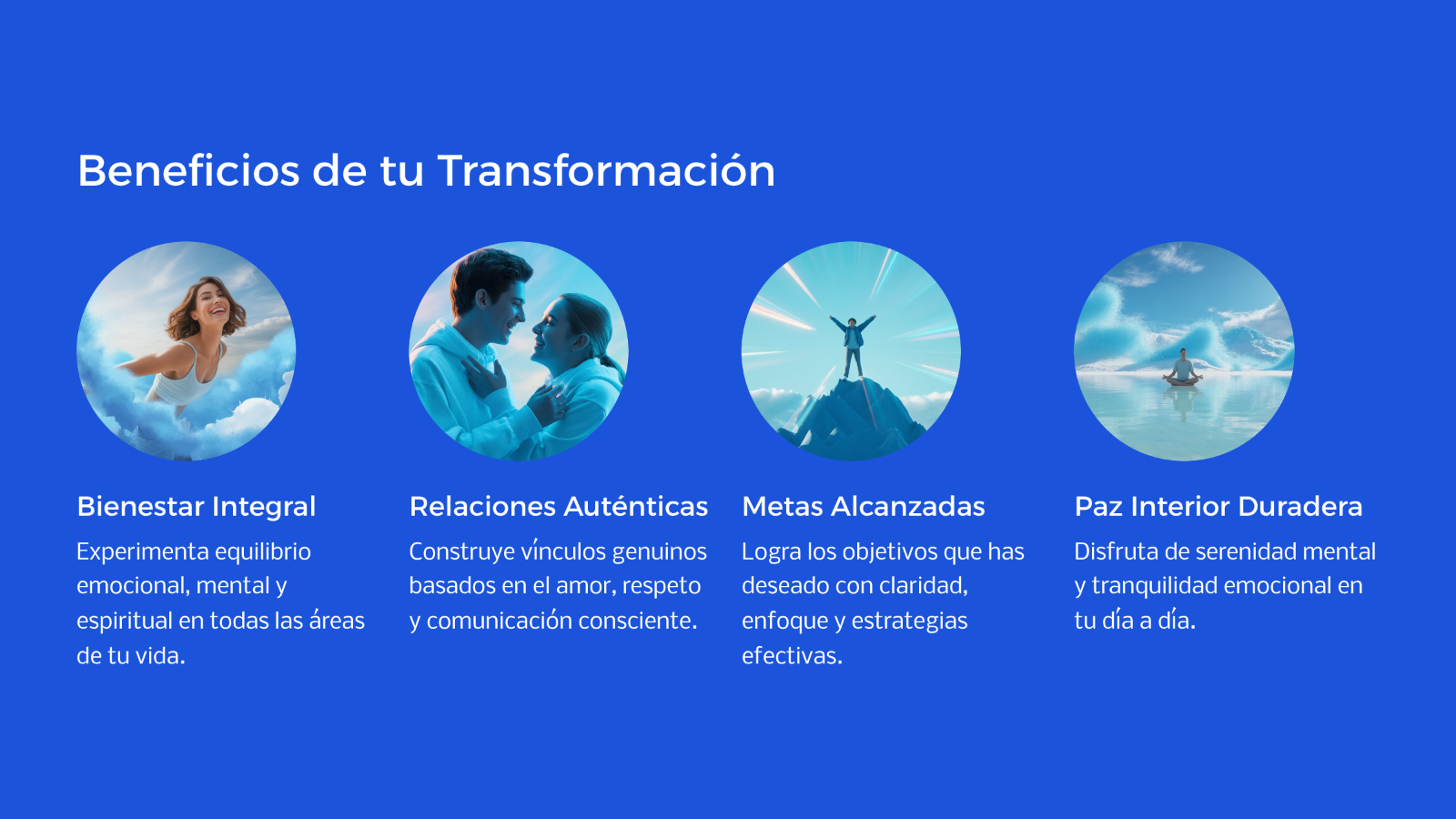 Beneficios de tu Transformación

Bienestar Integral

Experimenta equilibrio emocional, mental y espiritual en todas las áreas de tu vida.

Relaciones Auténticas

Construye vínculos genuinos basados en el amor, respeto y comunicación consciente.

Metas Alcanzadas

Logra los objetivos que has deseado con claridad, enfoque y estrategias efectivas.

Paz Interior Duradera

Disfruta de serenidad mental y tranquilidad emocional en tu día a día.